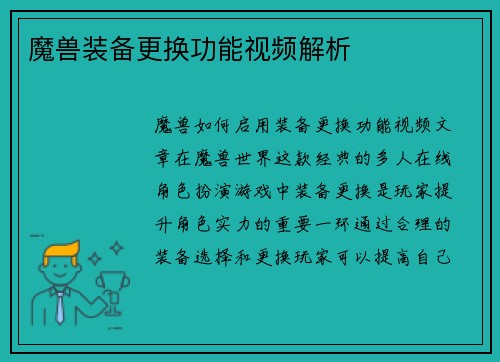 魔兽装备更换功能视频解析

魔兽如何启用装备更换功能视频文章在魔兽世界这款经典的多人在线角色扮演游戏中装备更换是玩家提升角色实力的重要一环通过合理的装备选择和更换玩家可以提高自己